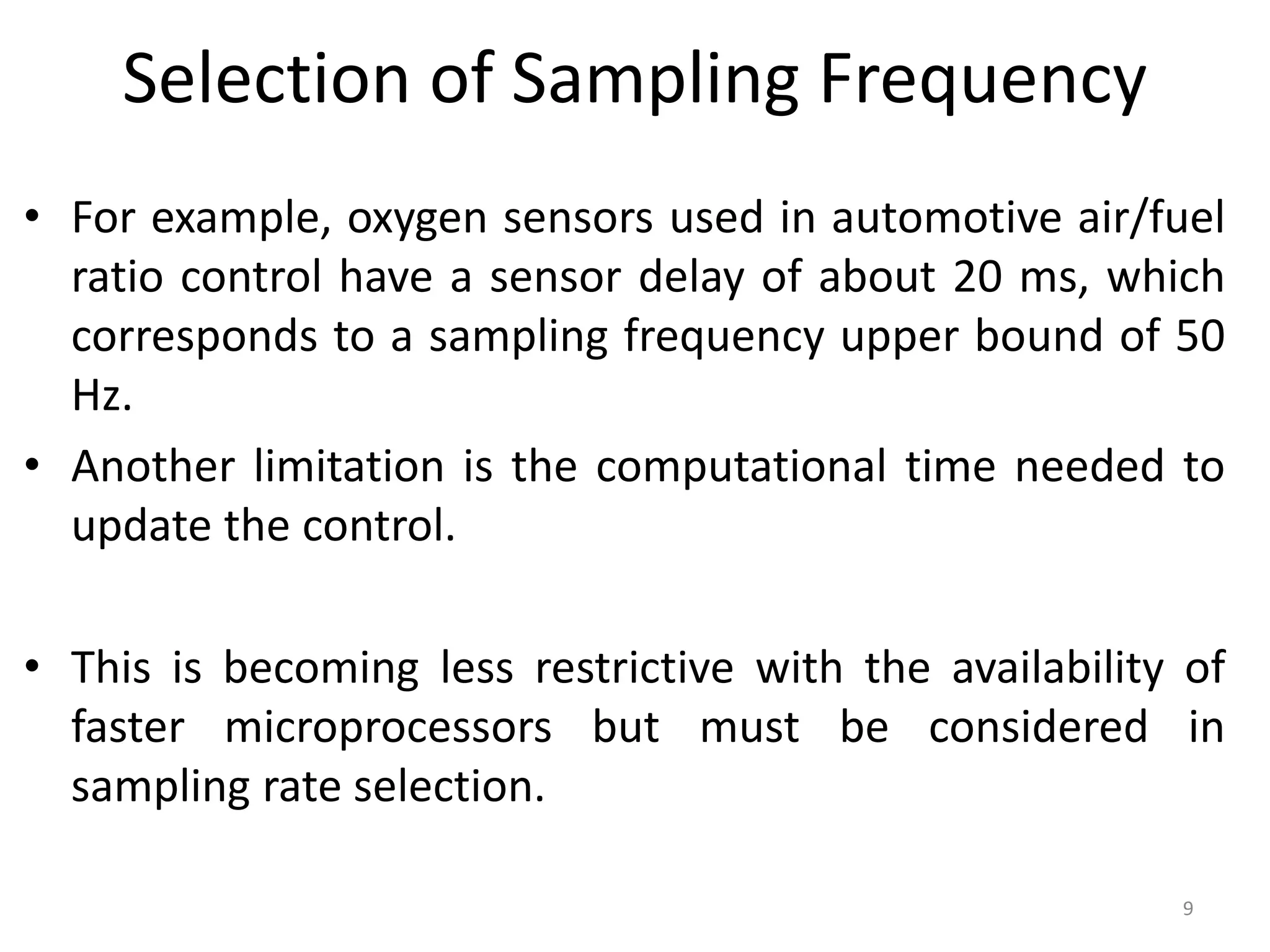 Selection of Sampling Frequency

• For example, oxygen sensors used in automotive air/fuel ratio control have a sensor delay of about 20 ms, which corresponds to a sampling frequency upper bound of 50 Hz.

• Another limitation is the computational time needed to update the control.

• This is becoming less restrictive with the availability of faster microprocessors but must be considered in sampling rate selection.

9